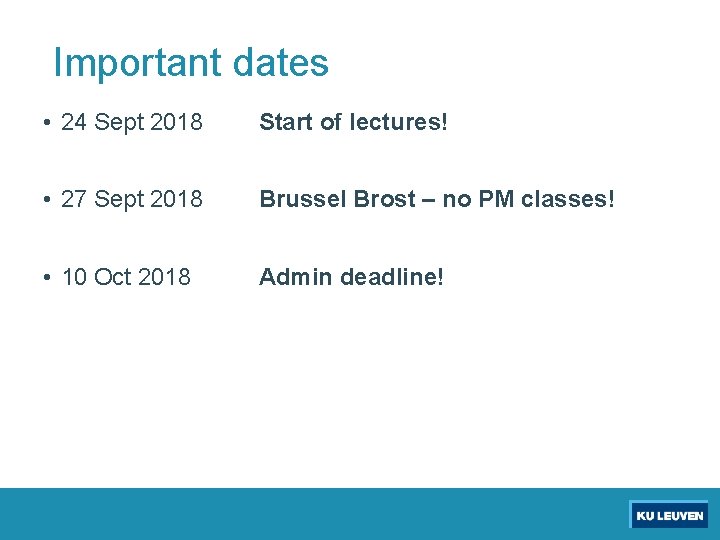 Important dates

• 24 Sept 2018 Start of lectures!

• 27 Sept 2018 Brussel Brost – no PM classes!

• 10 Oct 2018 Admin deadline!

KU LEUVEN